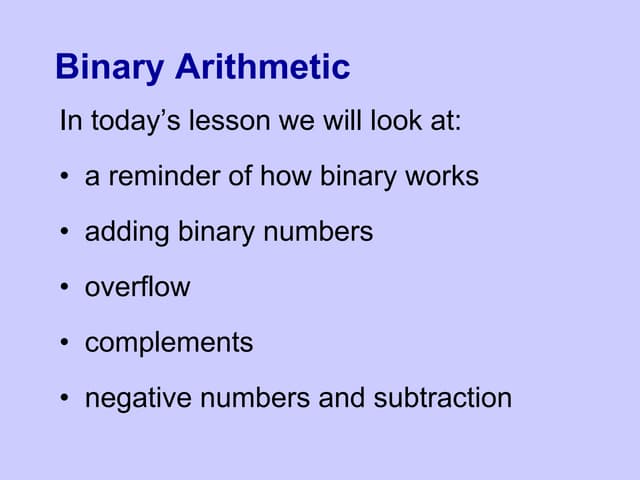 Binary Arithmetic

In today’s lesson we will look at:

• a reminder of how binary works

• adding binary numbers

• overflow

• complements

• negative numbers and subtraction